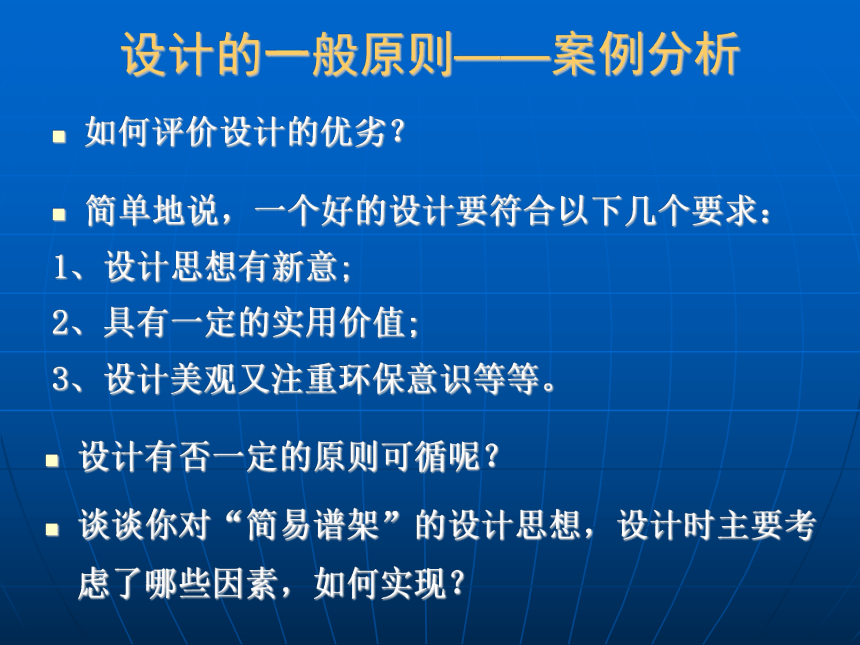 设计的一般原则——案例分析

如何评价设计的优劣?

简单地说，一个好的设计要符合以下几个要求：
1、设计思想有新意;
2、具有一定的实用价值;
3、设计美观又注重环保意识等等。

设计有否一定的原则可循呢?

谈谈你对“简易谱架”的设计思想，设计时主要考虑了哪些因素，如何实现?